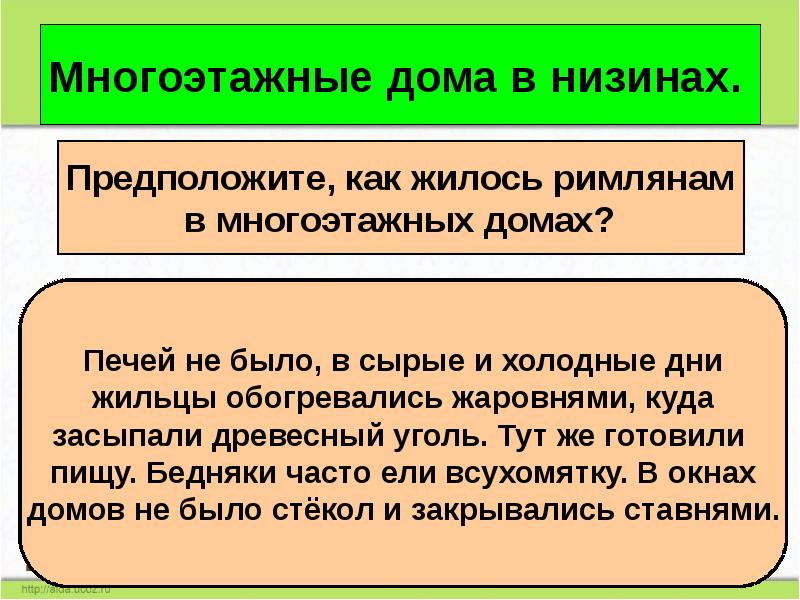 Многоэтажные дома в низинах.

Предположите, как жилось римлянам в многоэтажных домах?

Печей не было, в сырые и холодные дни жильцы обогревались жаровнями, куда засыпали древесный уголь. Тут же готовили пищу. Бедняки часто ели всухомятку. В окнах домов не было стёкол и закрывались ставнями.

http://aida.ucoz.ru